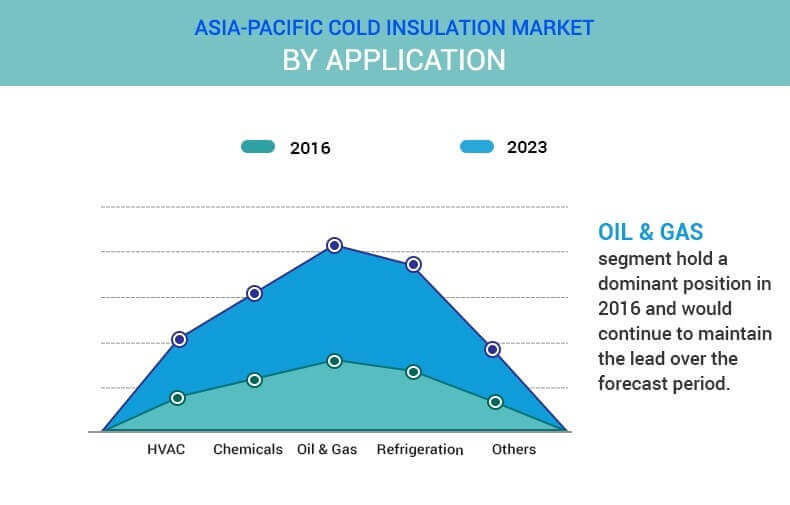 ASIA-PACIFIC COLD INSULATION MARKET
BY APPLICATION

2016
2023

HVAC
Chemicals
Oil & Gas
Refrigeration
Others

OIL & GAS
segment hold a dominant position in 2016 and would continue to maintain the lead over the forecast period.